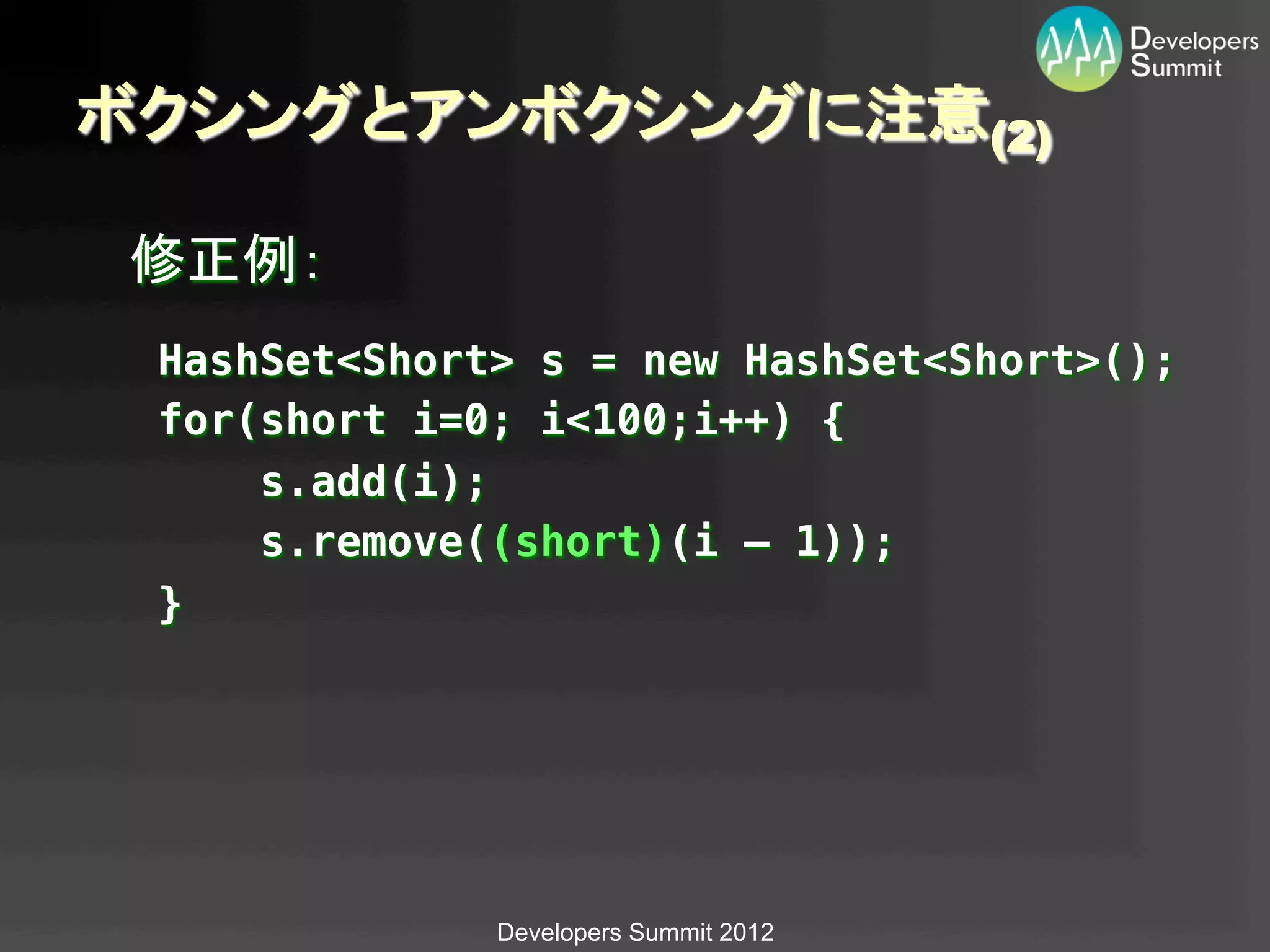 Developers Summit

ボクシングとアンボクシングに注意(2)

修正例:

HashSet<Short> s = new HashSet<Short>();
for(short i=0; i<100;i++) {
    s.add(i);
    s.remove((short)(i – 1));
}

Developers Summit 2012